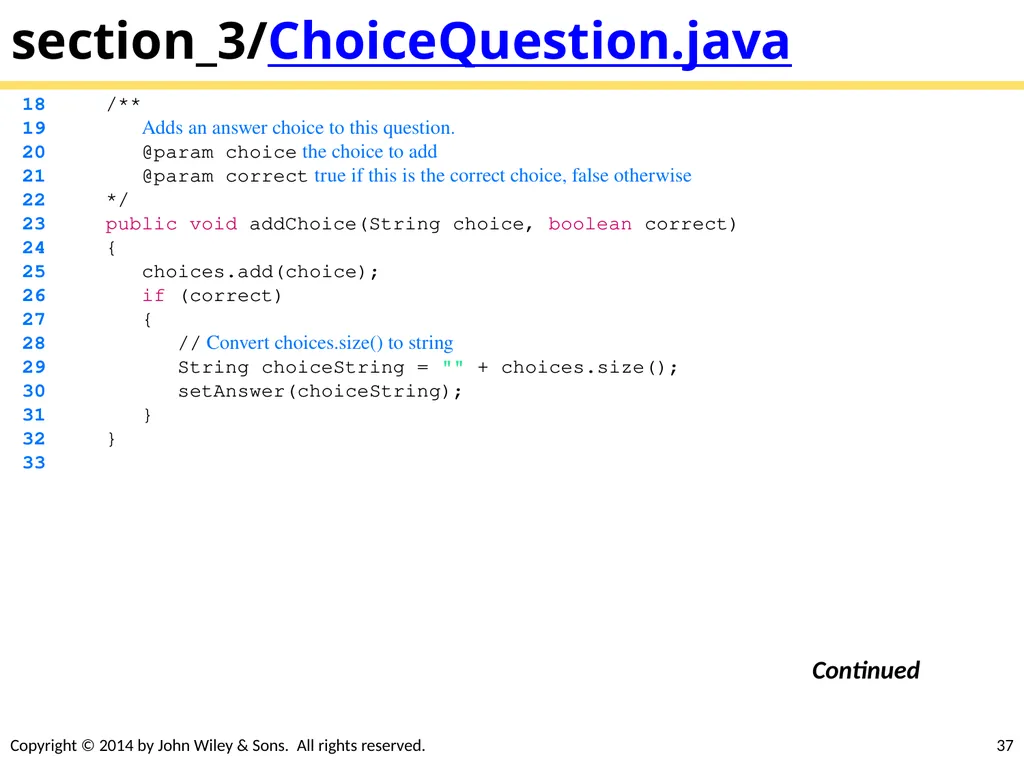 section_3/ChoiceQuestion.java

18 /**
19 Adds an answer choice to this question.
20 @param choice the choice to add
21 @param correct true if this is the correct choice, false otherwise
22 */
23 public void addChoice(String choice, boolean correct)
24 {
25 choices.add(choice);
26 if (correct)
27 {
28 // Convert choices.size() to string
29 String choiceString = "" + choices.size();
30 setAnswer(choiceString);
31 }
32 }
33

Continued

Copyright © 2014 by John Wiley & Sons. All rights reserved.

37